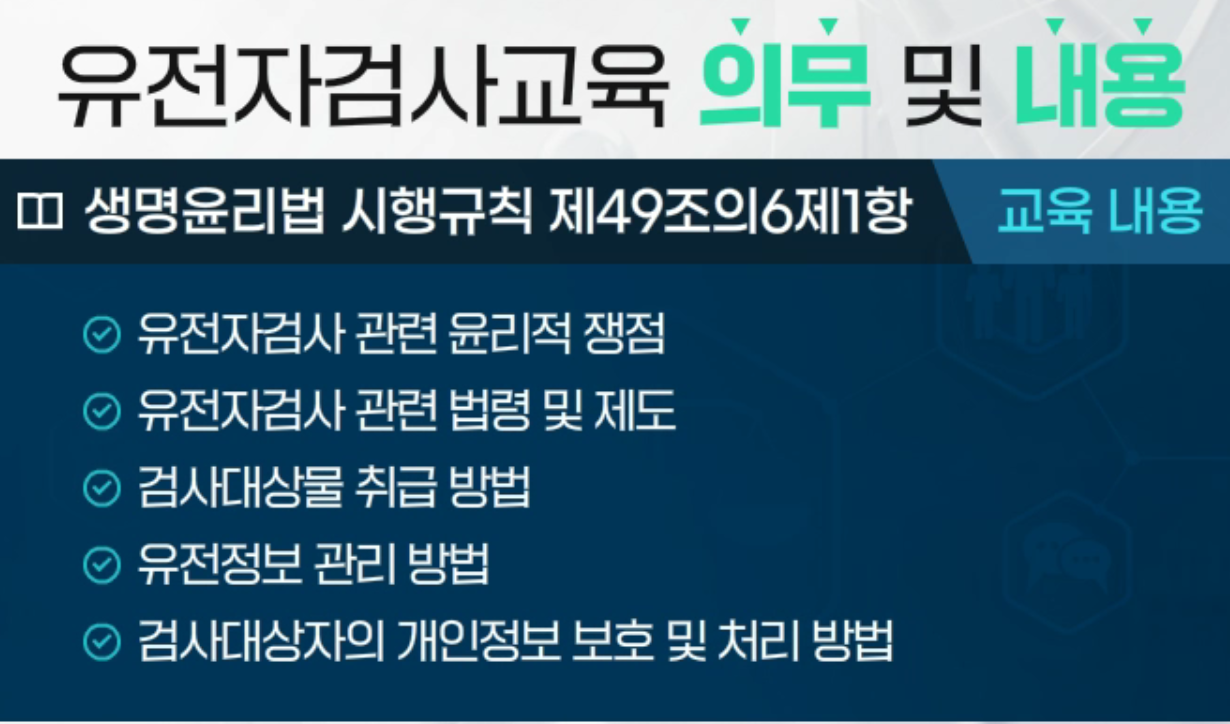 유전자검사교육 의무 및 내용

생명윤리법 시행규칙 제49조의6제1항

교육 내용

유전자검사 관련 윤리적 쟁점

유전자검사 관련 법령 및 제도

검사대상물 취급 방법

유전정보 관리 방법

검사대상자의 개인정보 보호 및 처리 방법